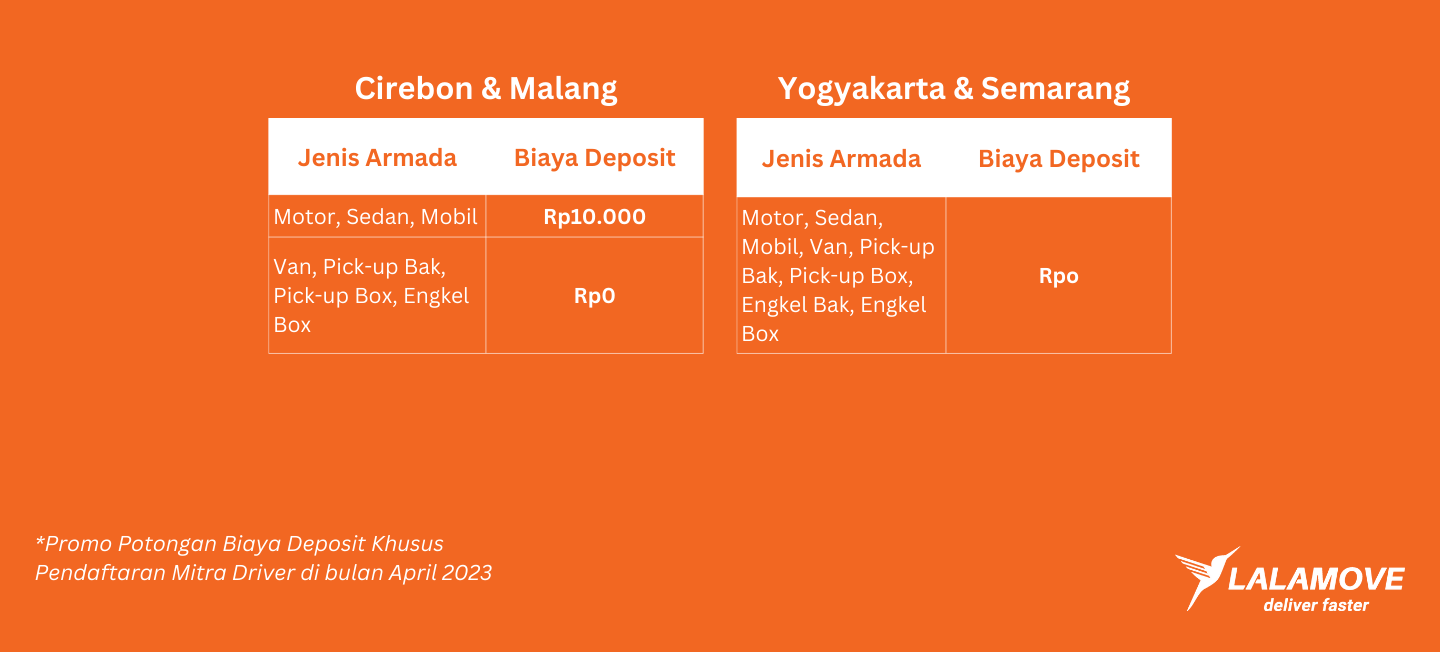 Cirebon & Malang

| Jenis Armada | Biaya Deposit |
|---|---|
| Motor, Sedan, Mobil | Rp10.000 |
| Van, Pick-up Bak, Pick-up Box, Engkel Box | Rp0 |

Yogyakarta & Semarang

| Jenis Armada | Biaya Deposit |
|---|---|
| Motor, Sedan, Mobil, Van, Pick-up Bak, Pick-up Box, Engkel Bak, Engkel Box | Rpo |

*Promo Potongan Biaya Deposit Khusus Pendaftaran Mitra Driver di bulan April 2023

LALAMOVE
deliver faster